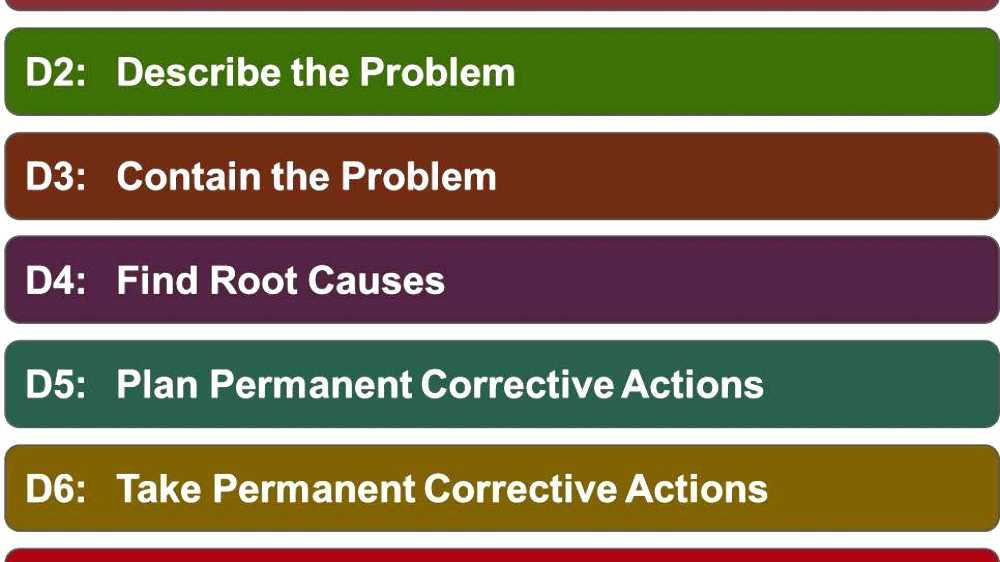 D2: Describe the Problem

D3: Contain the Problem

D4: Find Root Causes

D5: Plan Permanent Corrective Actions

D6: Take Permanent Corrective Actions